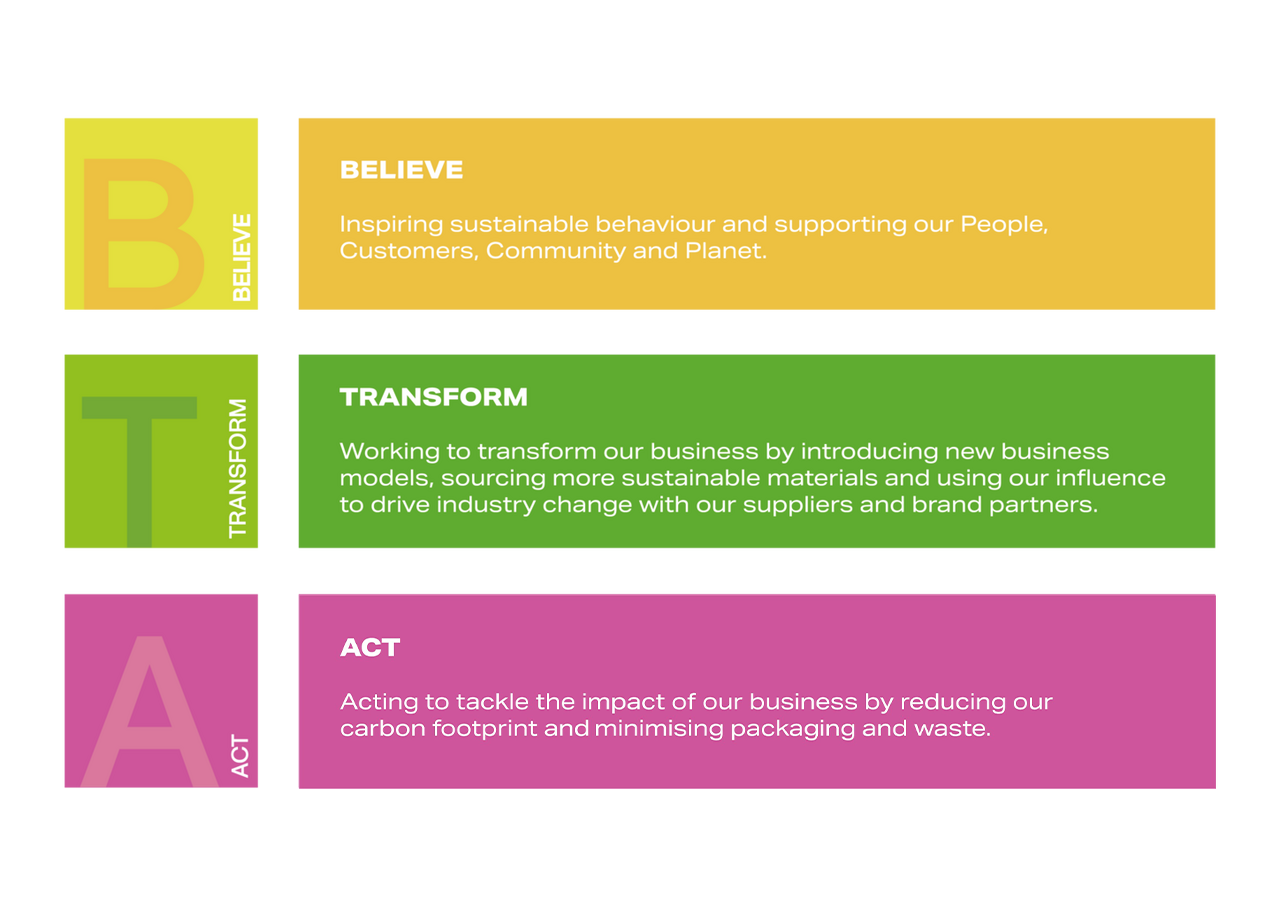 B
BELIEVE

BELIEVE

Inspiring sustainable behaviour and supporting our People, Customers, Community and Planet.

T
TRANSFORM

TRANSFORM

Working to transform our business by introducing new business models, sourcing more sustainable materials and using our influence to drive industry change with our suppliers and brand partners.

A
ACT

ACT

Acting to tackle the impact of our business by reducing our carbon footprint and minimising packaging and waste.